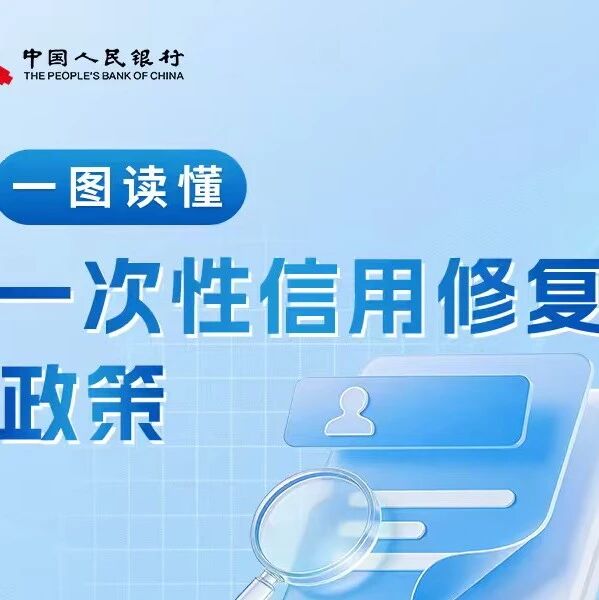 中国人民银行
THE PEOPLE'S BANK OF CHINA

一图读懂

一次性信用修复
政策